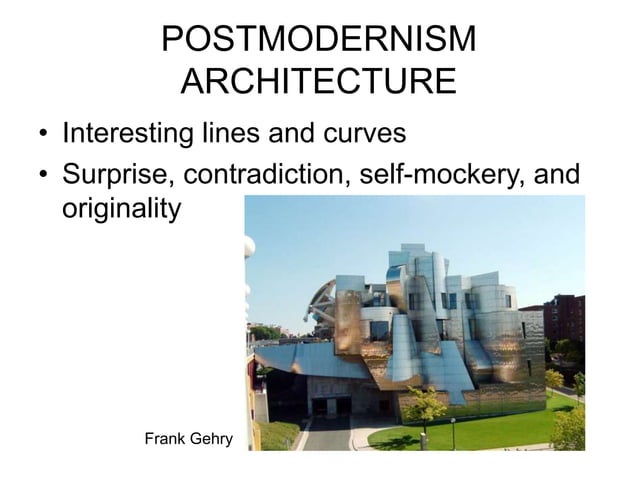 POSTMODERNISM ARCHITECTURE

• Interesting lines and curves
• Surprise, contradiction, self-mockery, and originality

Frank Gehry